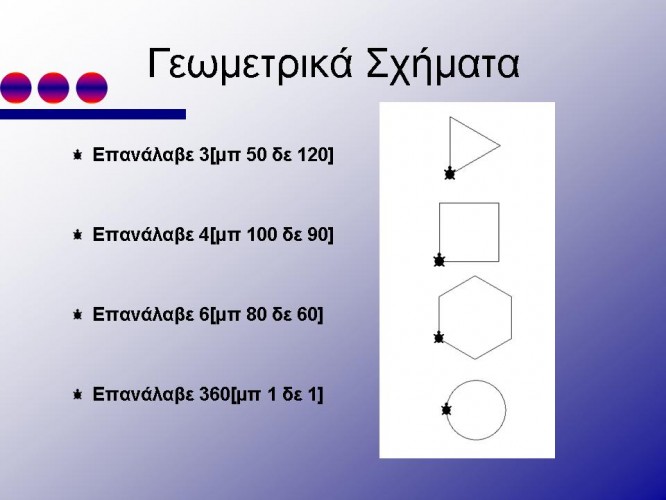 Γεωμετρικά Σχήματα

Επανάλαβε 3[μπ 50 δε 120]

Επανάλαβε 4[μπ 100 δε 90]

Επανάλαβε 6[μπ 80 δε 60]

Επανάλαβε 360[μπ 1 δε 1]